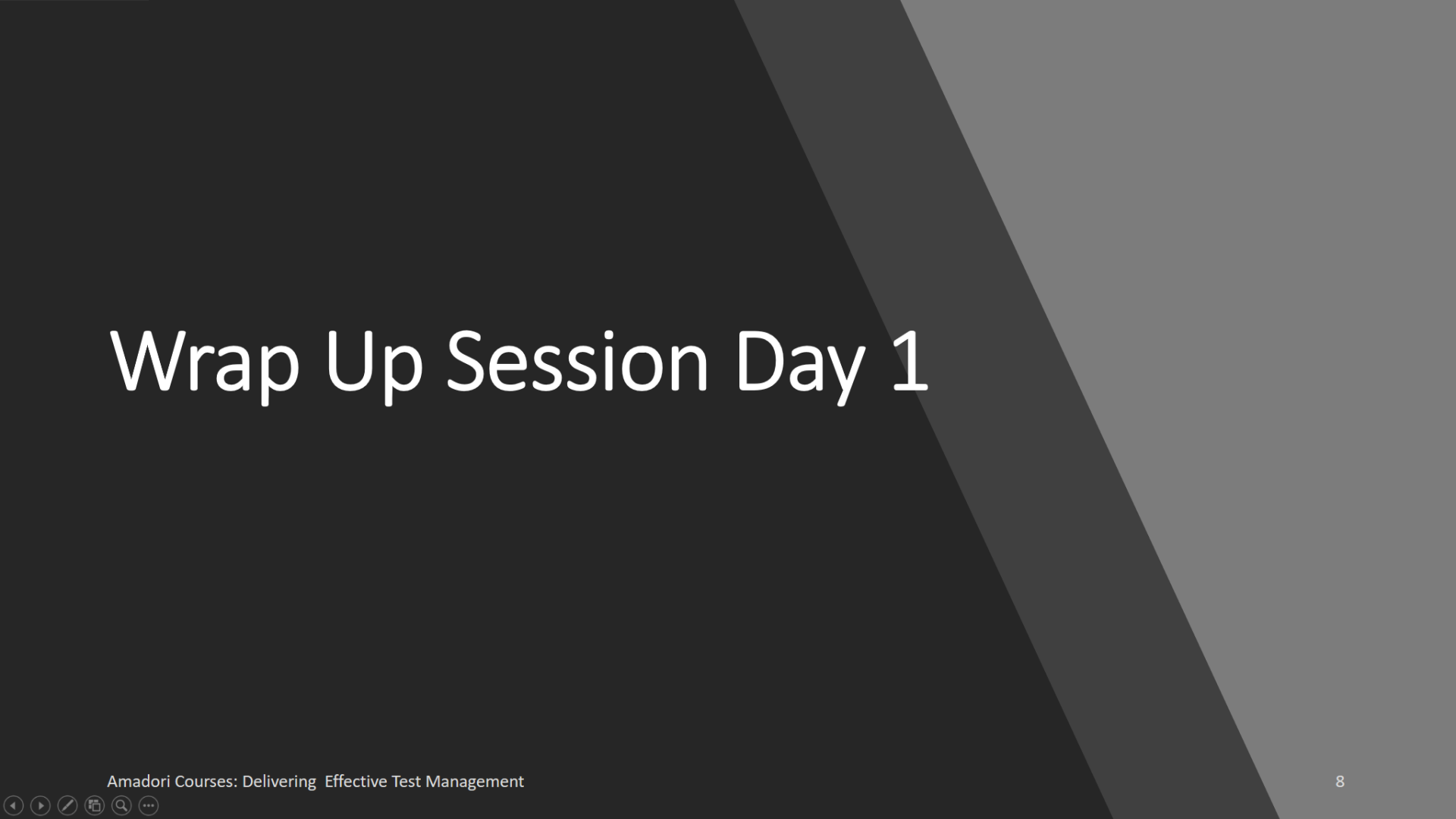 Wrap Up Session Day 1

Amadori Courses: Delivering  Effective Test Management

8